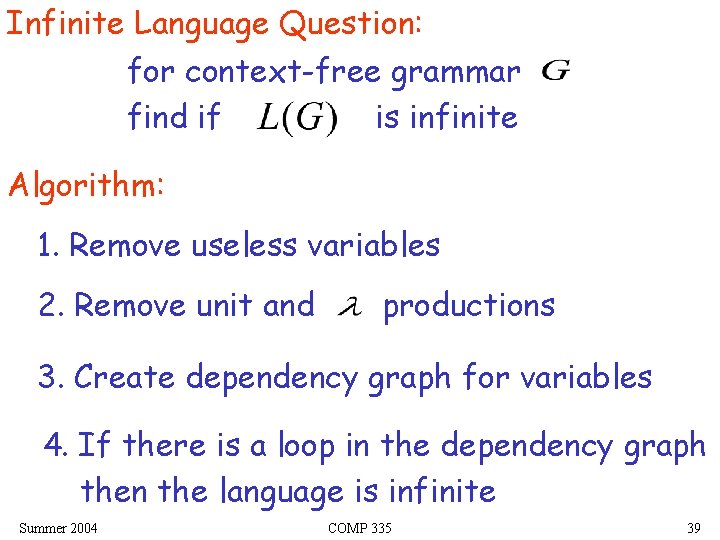 Infinite Language Question:

for context-free grammar $G$
find if $L(G)$ is infinite

Algorithm:

1. Remove useless variables

2. Remove unit and $\lambda$ productions

3. Create dependency graph for variables

4. If there is a loop in the dependency graph then the language is infinite

Summer 2004

COMP 335

39